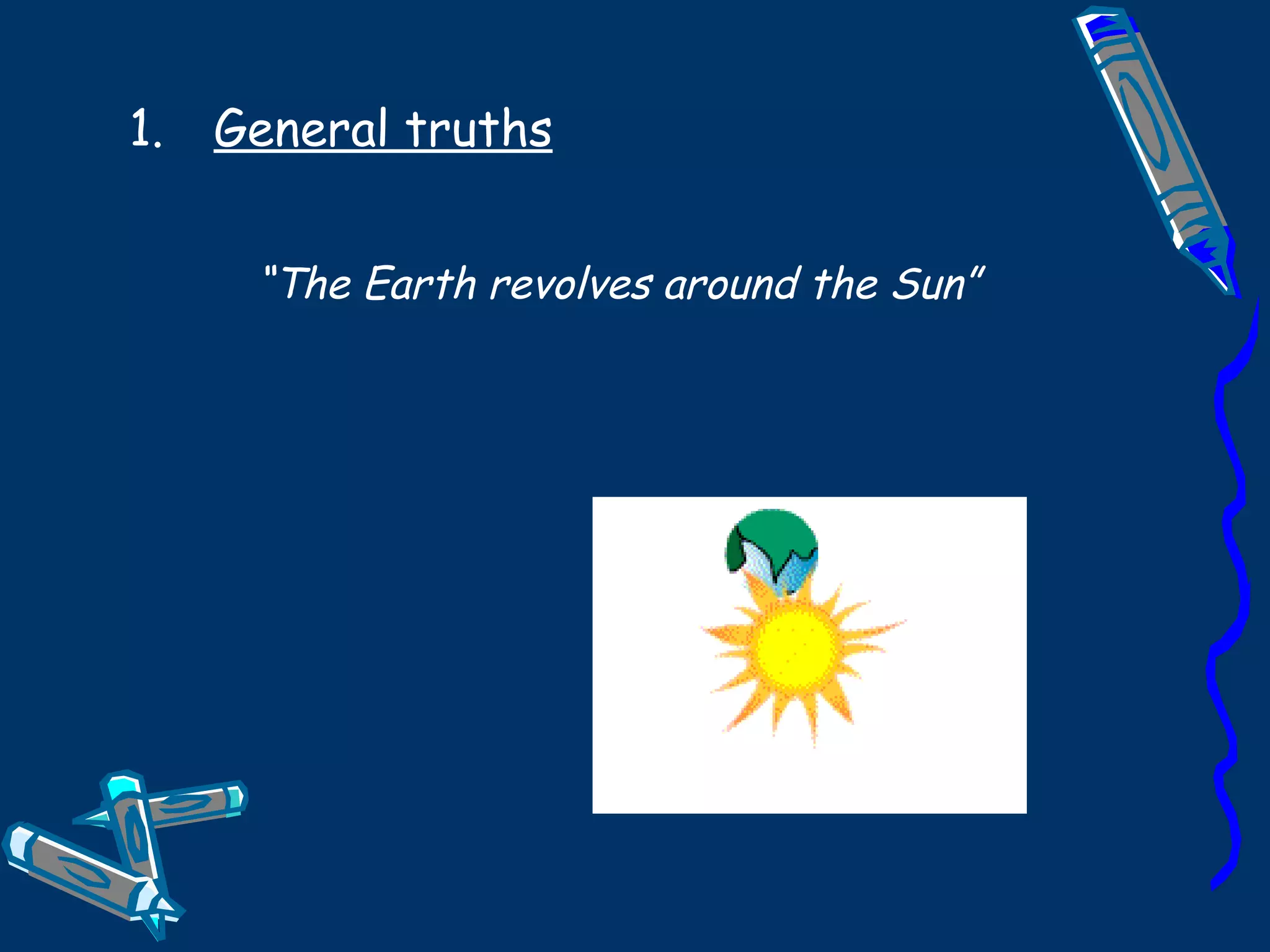 1. General truths

"The Earth revolves around the Sun"